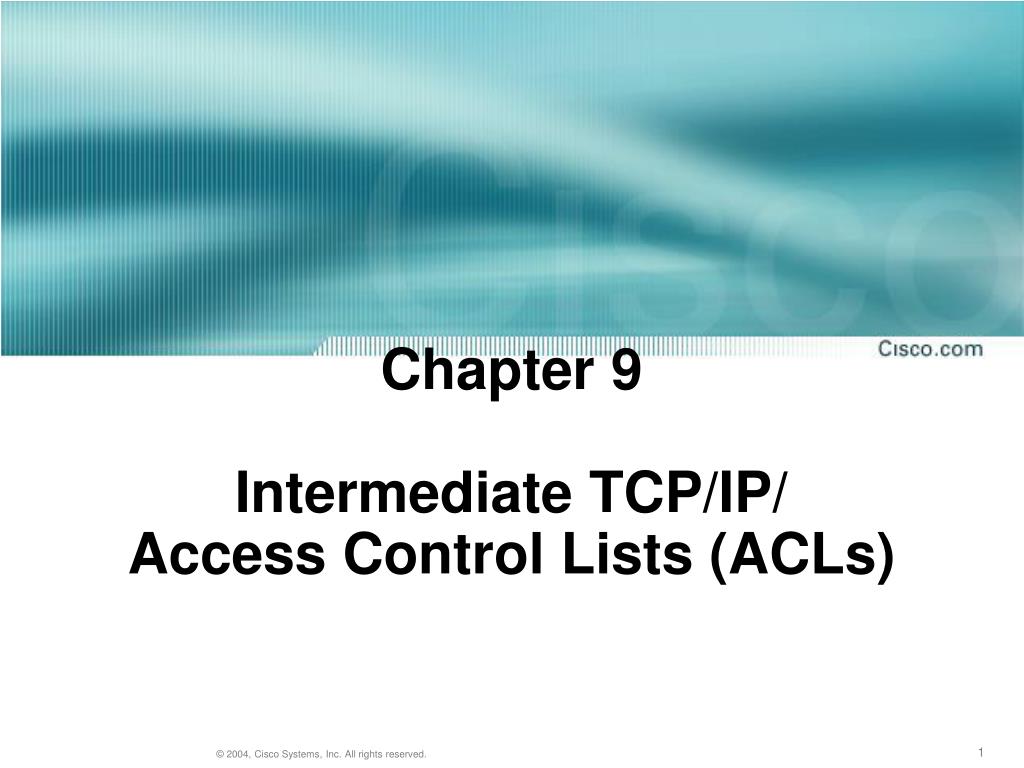 Cisco

Cisco.com

Chapter 9

Intermediate TCP/IP/
Access Control Lists (ACLs)

© 2004, Cisco Systems, Inc. All rights reserved.

1